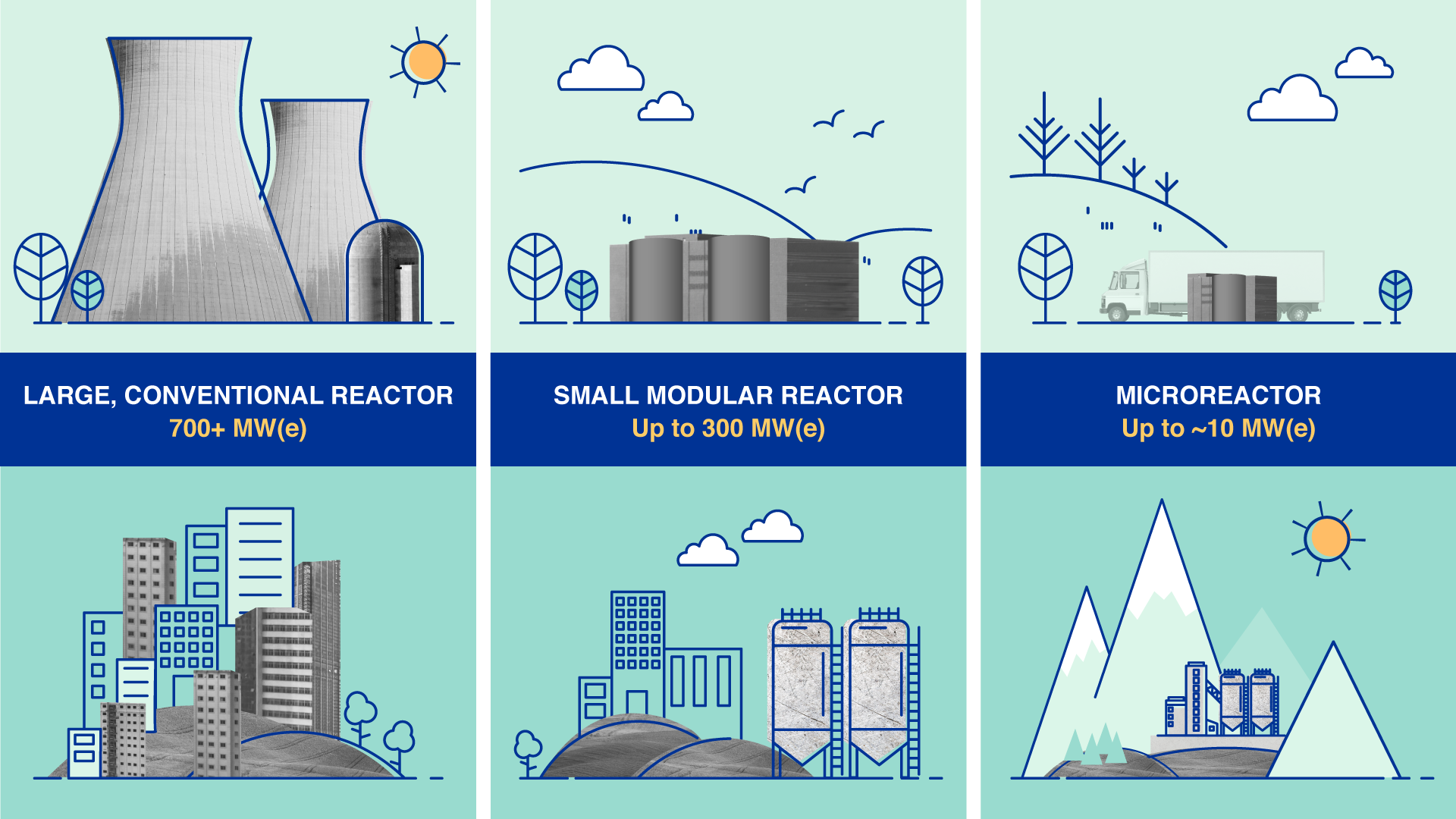 LARGE, CONVENTIONAL REACTOR
700+ MW(e)

SMALL MODULAR REACTOR
Up to 300 MW(e)

MICROREACTOR
Up to ~10 MW(e)